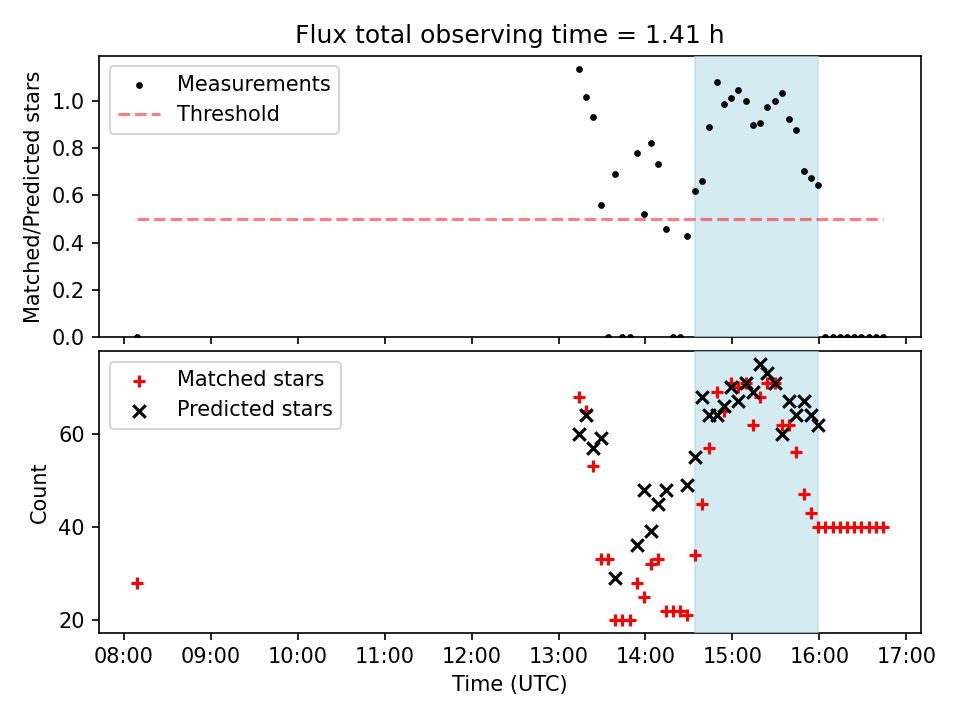 Flux total observing time = 1.41 h

Measurements
Threshold

Matched/Predicted stars

1.0
0.8
0.6
0.4
0.2
0.0

Matched stars
Predicted stars

Count

60
40
20

08:00 09:00 10:00 11:00 12:00 13:00 14:00 15:00 16:00 17:00

Time (UTC)